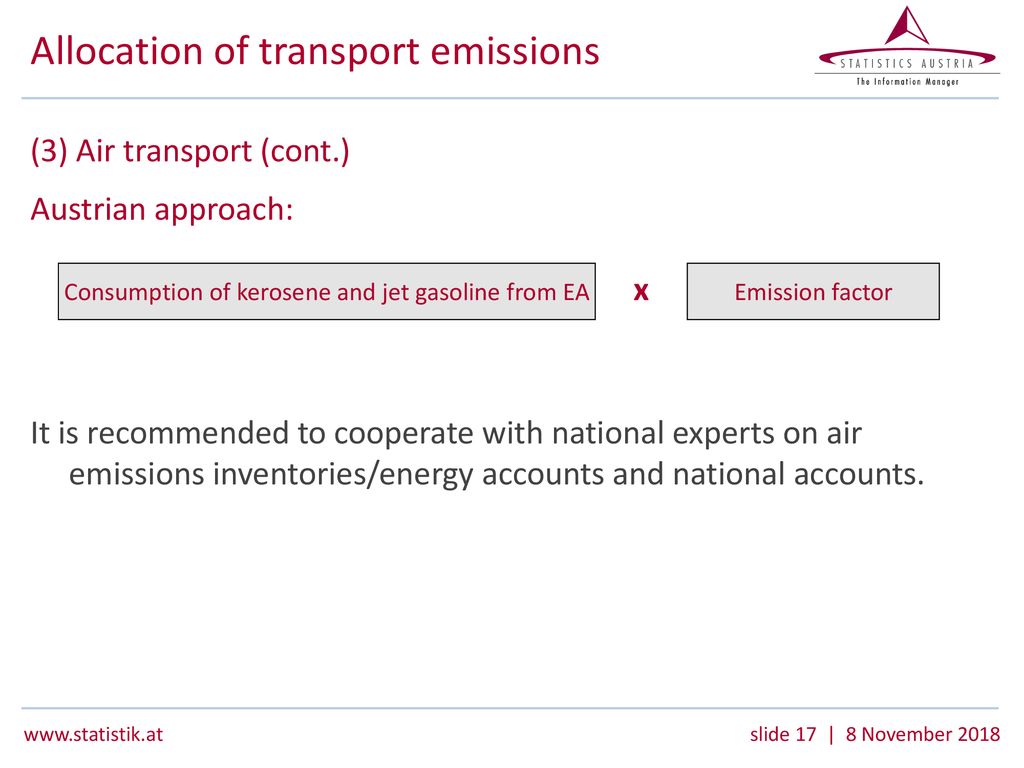 Allocation of transport emissions

STATISTICS AUSTRIA
The Information Manager

(3) Air transport (cont.)

Austrian approach:

Consumption of kerosene and jet gasoline from EA x Emission factor

It is recommended to cooperate with national experts on air emissions inventories/energy accounts and national accounts.

www.statistik.at

slide 17 | 8 November 2018